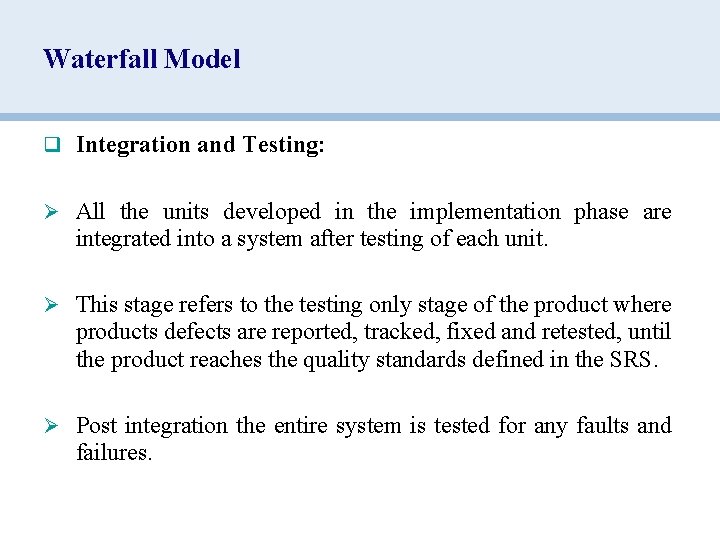 Waterfall Model

❑ Integration and Testing:

➢ All the units developed in the implementation phase are integrated into a system after testing of each unit.

➢ This stage refers to the testing only stage of the product where products defects are reported, tracked, fixed and retested, until the product reaches the quality standards defined in the SRS.

➢ Post integration the entire system is tested for any faults and failures.